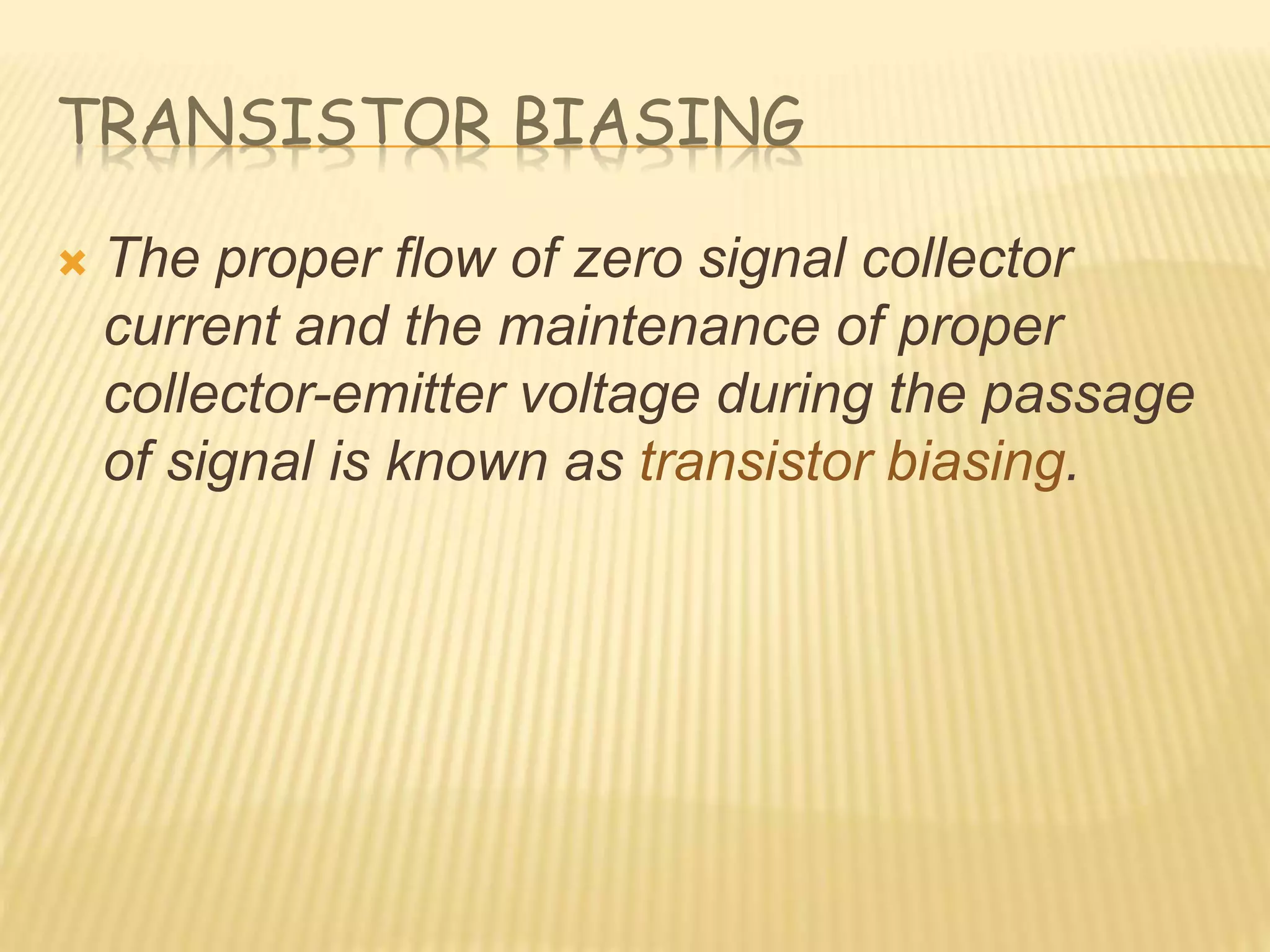 TRANSISTOR BIASING

The proper flow of zero signal collector current and the maintenance of proper collector-emitter voltage during the passage of signal is known as transistor biasing.